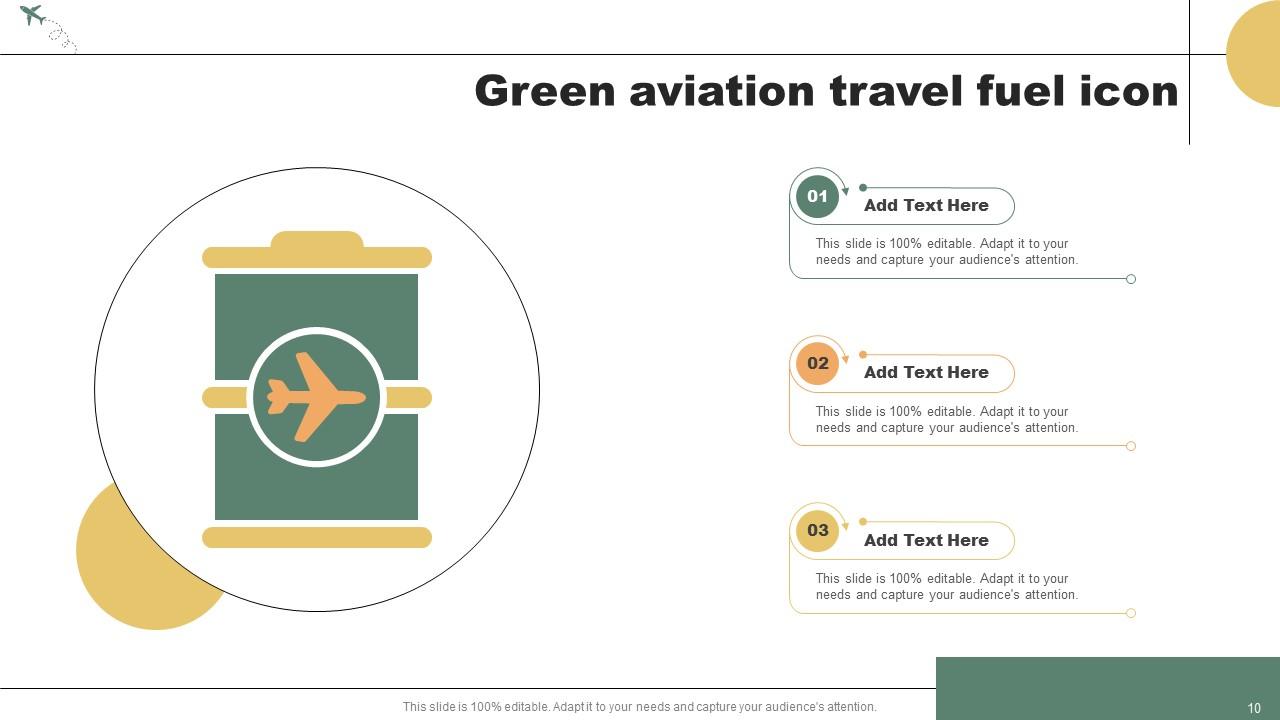 Green aviation travel fuel icon

01
Add Text Here
This slide is 100% editable. Adapt it to your needs and capture your audience's attention.

02
Add Text Here
This slide is 100% editable. Adapt it to your needs and capture your audience's attention.

03
Add Text Here
This slide is 100% editable. Adapt it to your needs and capture your audience's attention.

This slide is 100% editable. Adapt it to your needs and capture your audience's attention.

10